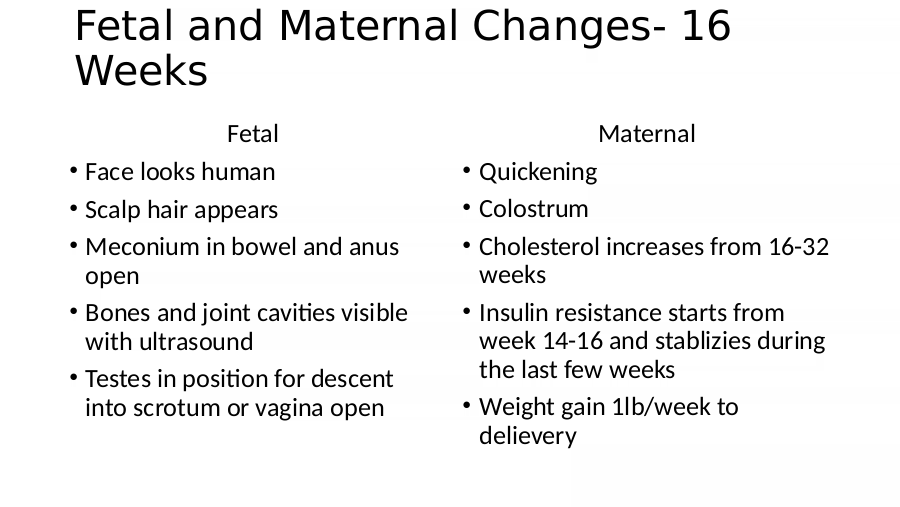 Fetal and Maternal Changes- 16 Weeks

Fetal

• Face looks human
• Scalp hair appears
• Meconium in bowel and anus open
• Bones and joint cavities visible with ultrasound
• Testes in position for descent into scrotum or vagina open

Maternal

• Quickening
• Colostrum
• Cholesterol increases from 16-32 weeks
• Insulin resistance starts from week 14-16 and stablizies during the last few weeks
• Weight gain 1lb/week to delievery